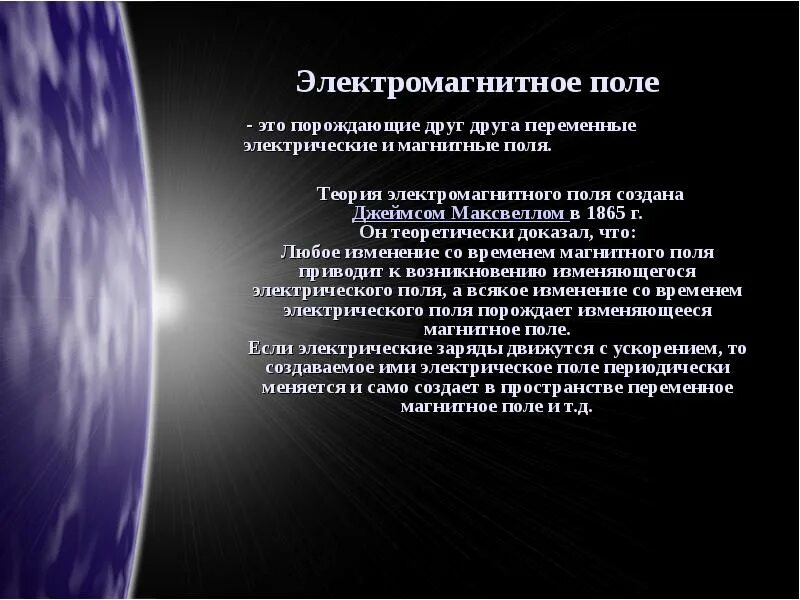 Электромагнитное поле

- это порождающие друг друга переменные электрические и магнитные поля.

Теория электромагнитного поля создана Джеймсом Максвеллом в 1865 г.
Он теоретически доказал, что:
Любое изменение со временем магнитного поля приводит к возникновению изменяющегося электрического поля, а всякое изменение со временем электрического поля порождает изменяющееся магнитное поле.
Если электрические заряды движутся с ускорением, то создаваемое ими электрическое поле периодически меняется и само создает в пространстве переменное магнитное поле и т.д.